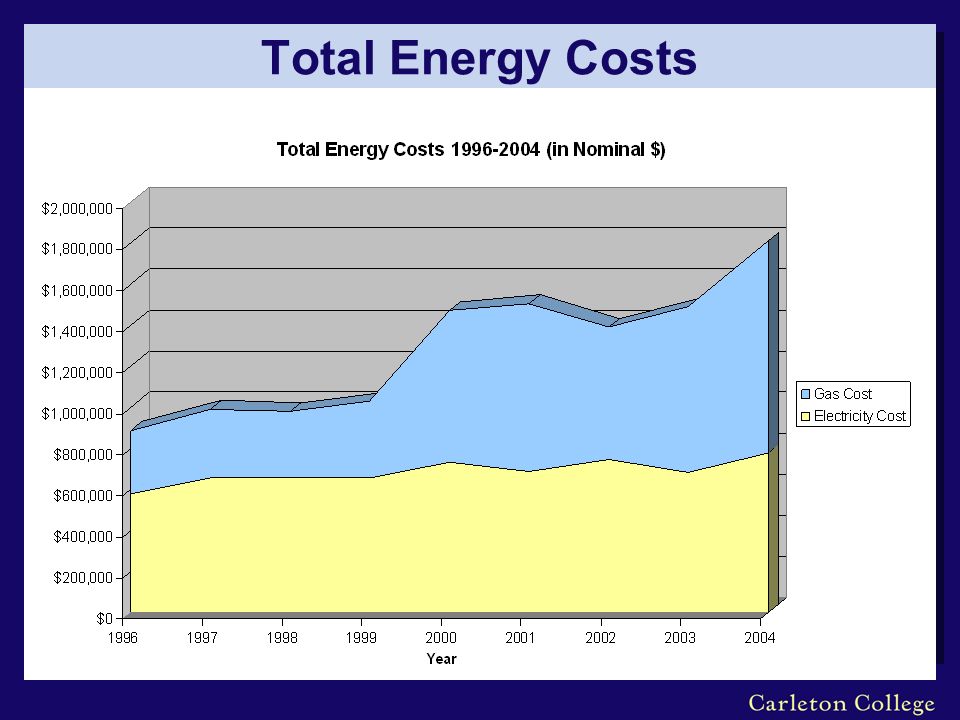 Total Energy Costs

Total Energy Costs 1996-2004 (in Nominal $)

$2,000,000
$1,800,000
$1,600,000
$1,400,000
$1,200,000
$1,000,000
$800,000
$600,000
$400,000
$200,000
$0

1996 1997 1998 1999 2000 2001 2002 2003 2004

Year

Gas Cost
Electricity Cost

Carleton College